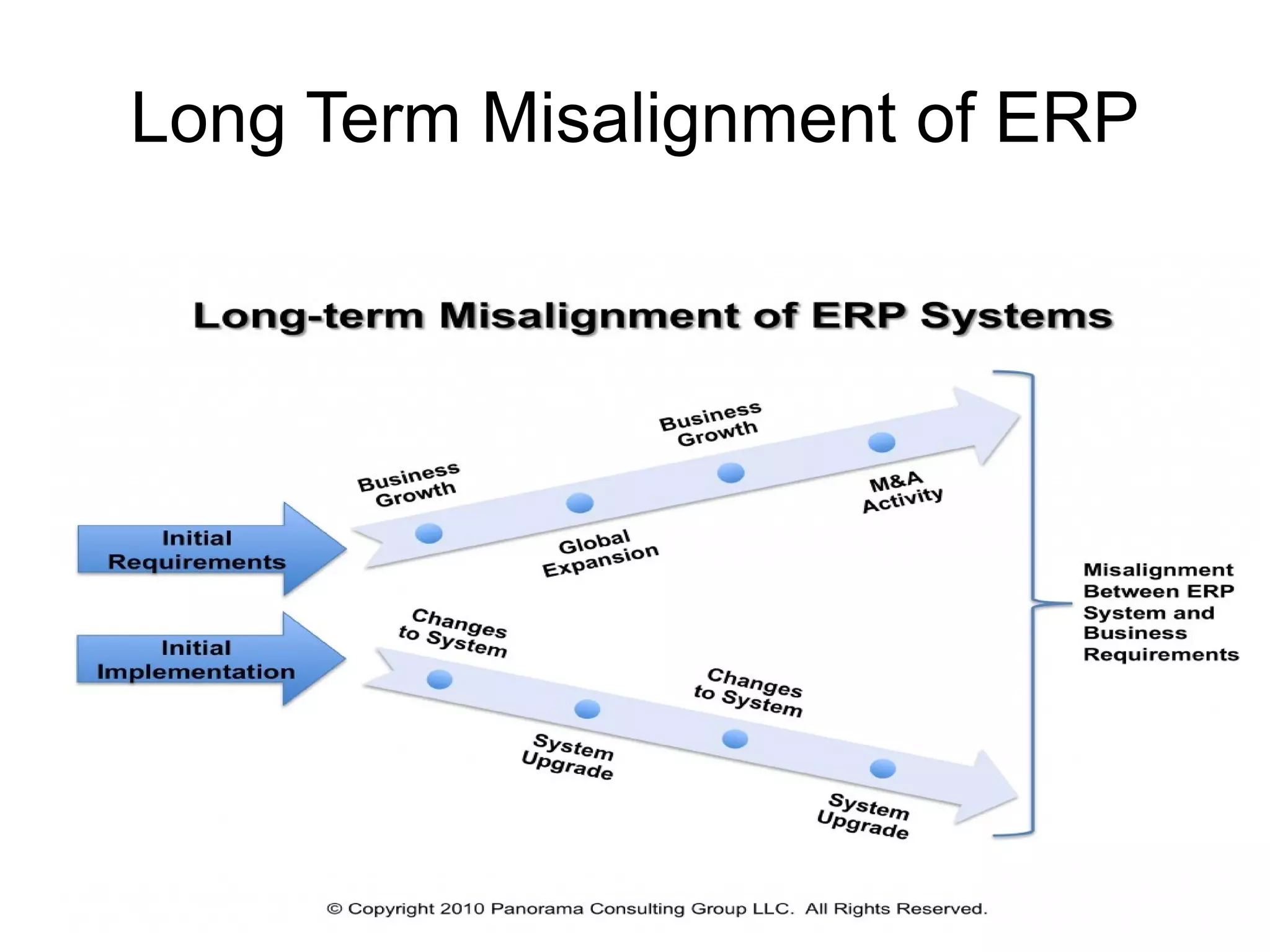 Long Term Misalignment of ERP

Long-term Misalignment of ERP Systems

Initial Requirements

Business Growth

Global Expansion

Business Growth

M&A Activity

Initial Implementation

Changes to System

System Upgrade

Changes to System

System Upgrade

Misalignment Between ERP System and Business Requirements

© Copyright 2010 Panorama Consulting Group LLC. All Rights Reserved.